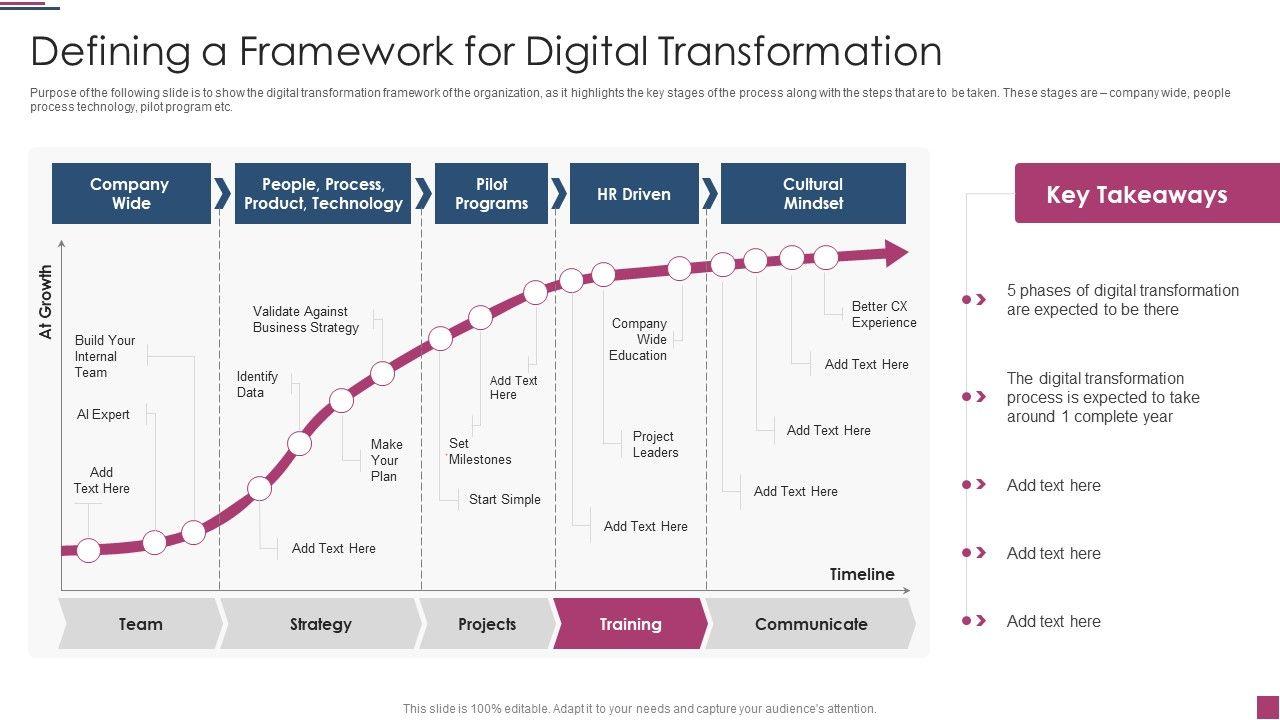 Defining a Framework for Digital Transformation

Purpose of the following slide is to show the digital transformation framework of the organization, as it highlights the key stages of the process along with the steps that are to be taken. These stages are – company wide, people process technology, pilot program etc.

Company Wide

People, Process, Product, Technology

Pilot Programs

HR Driven

Cultural Mindset

At Growth

Build Your Internal Team

AI Expert

Add Text Here

Validate Against Business Strategy

Identify Data

Make Your Plan

Add Text Here

Add Text Here

Set Milestones

Start Simple

Company Wide Education

Project Leaders

Add Text Here

Better CX Experience

Add Text Here

Add Text Here

Add Text Here

Timeline

Team

Strategy

Projects

Training

Communicate

Key Takeaways

5 phases of digital transformation are expected to be there

The digital transformation process is expected to take around 1 complete year

Add text here

Add text here

Add text here

This slide is 100% editable. Adapt it to your needs and capture your audience's attention.